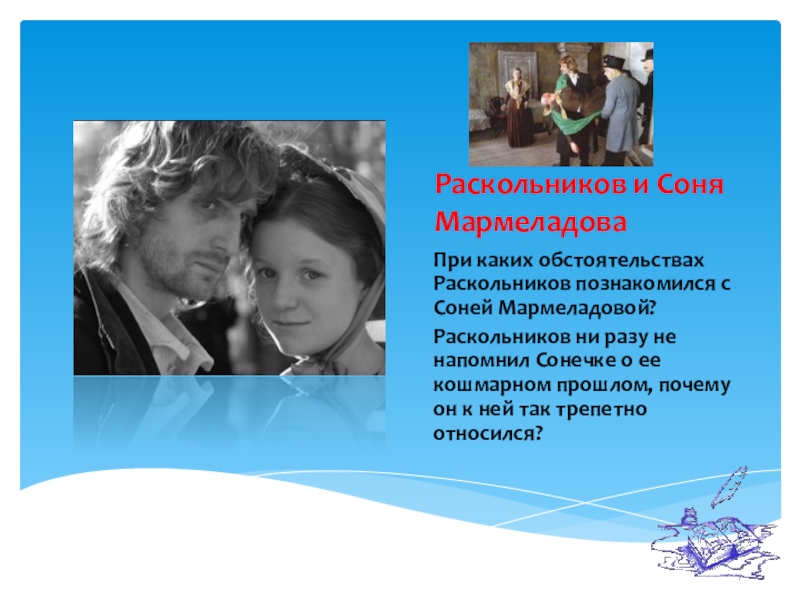 Раскольников и Соня Мармеладова

При каких обстоятельствах Раскольников познакомился с Соней Мармеладовой?

Раскольников ни разу не напомнил Сонечке о ее кошмарном прошлом, почему он к ней так трепетно относился?